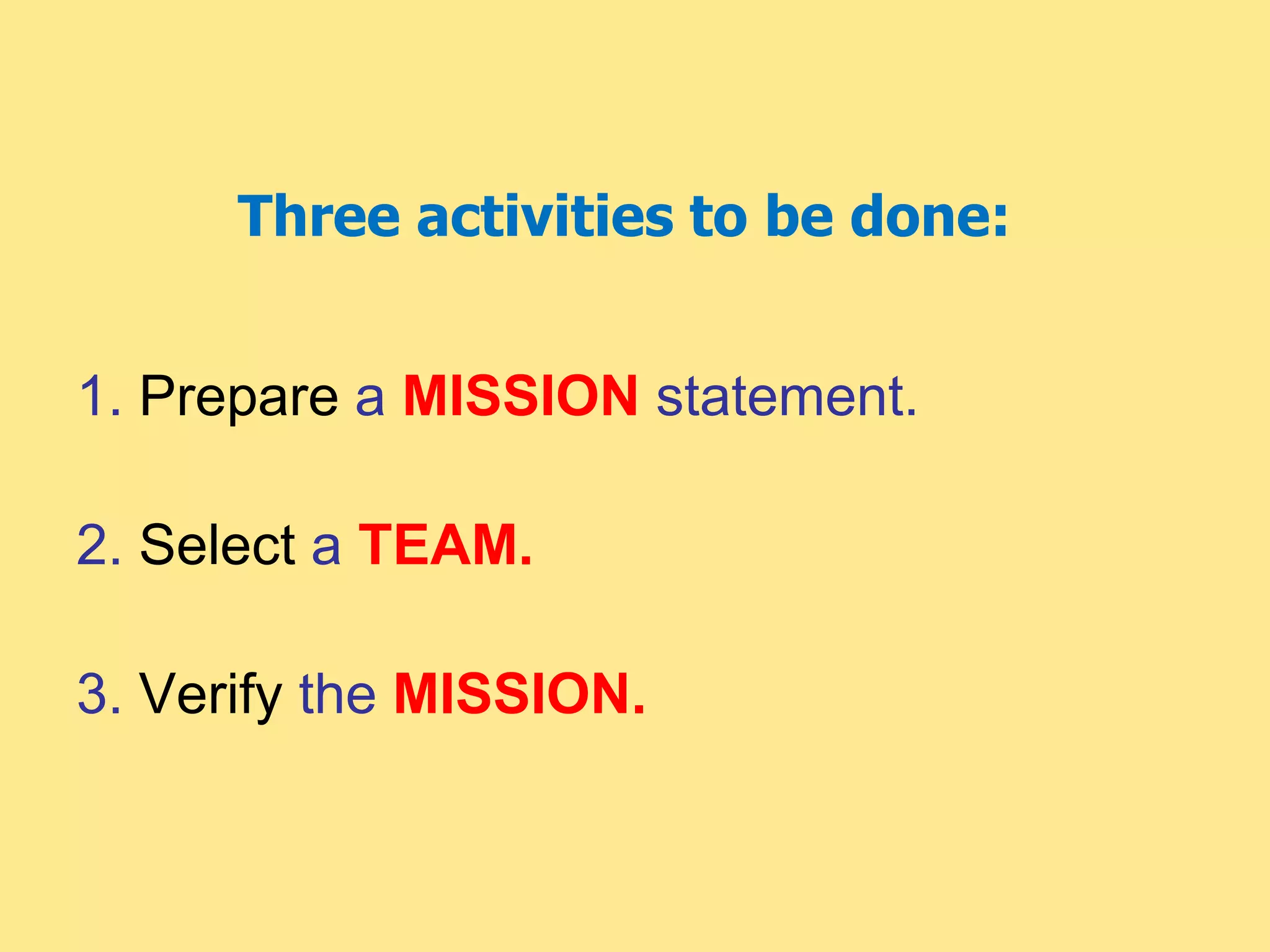 Three activities to be done:

1. Prepare a MISSION statement.

2. Select a TEAM.

3. Verify the MISSION.